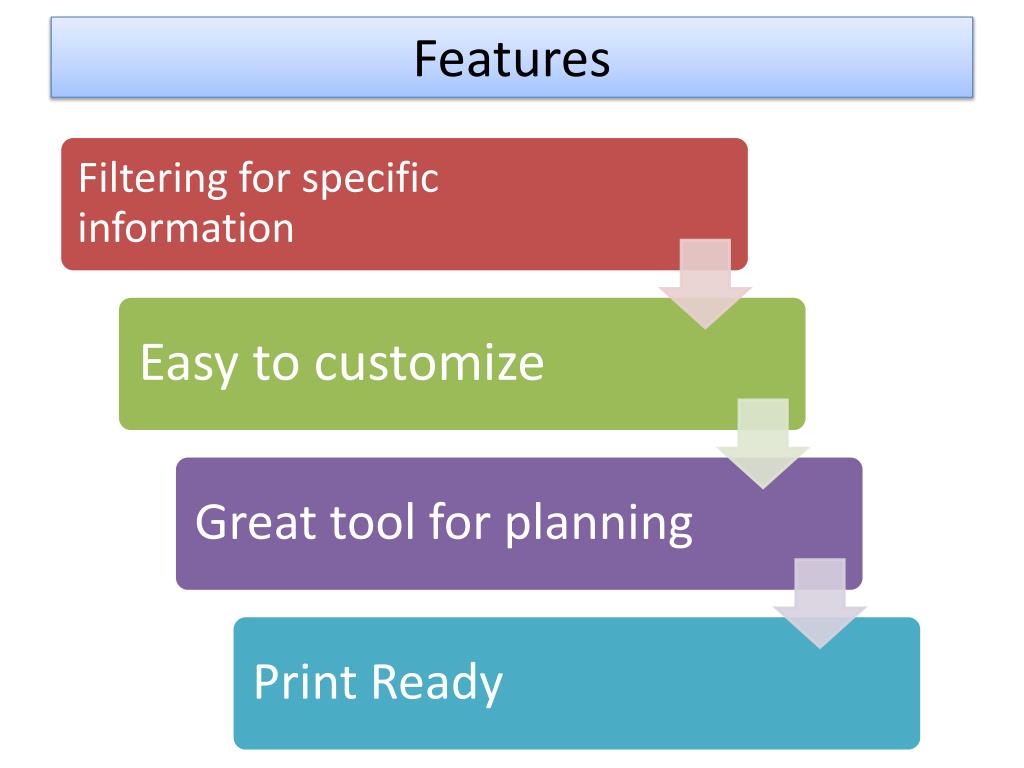 Features

Filtering for specific information

Easy to customize

Great tool for planning

Print Ready